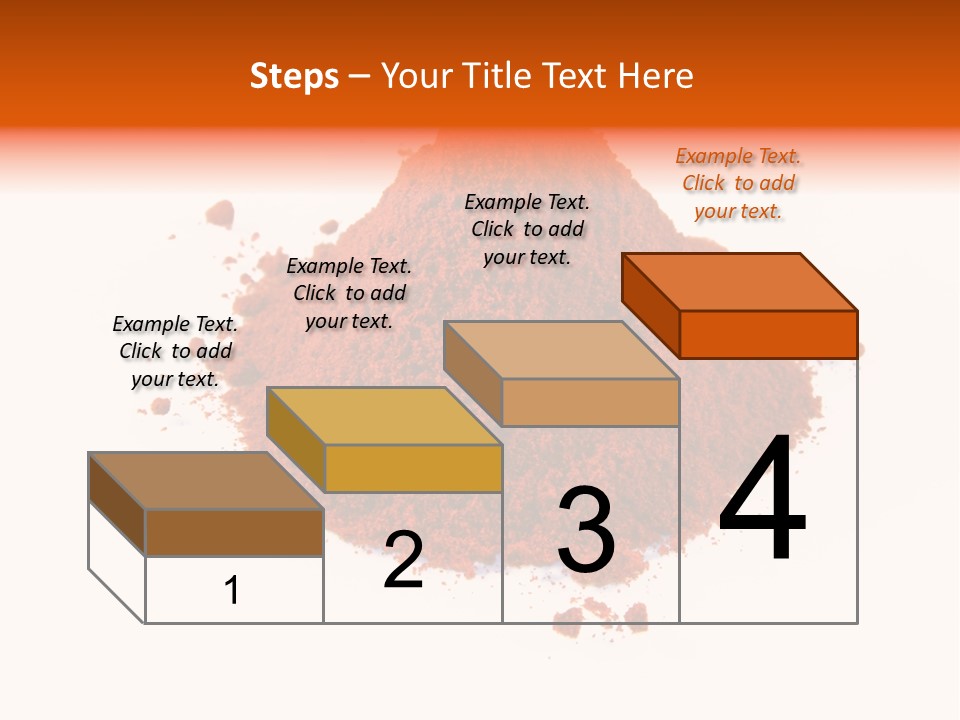 Steps – Your Title Text Here

Example Text. Click to add your text.

Example Text. Click to add your text.

Example Text. Click to add your text.

Example Text. Click to add your text.

1

2

3

4